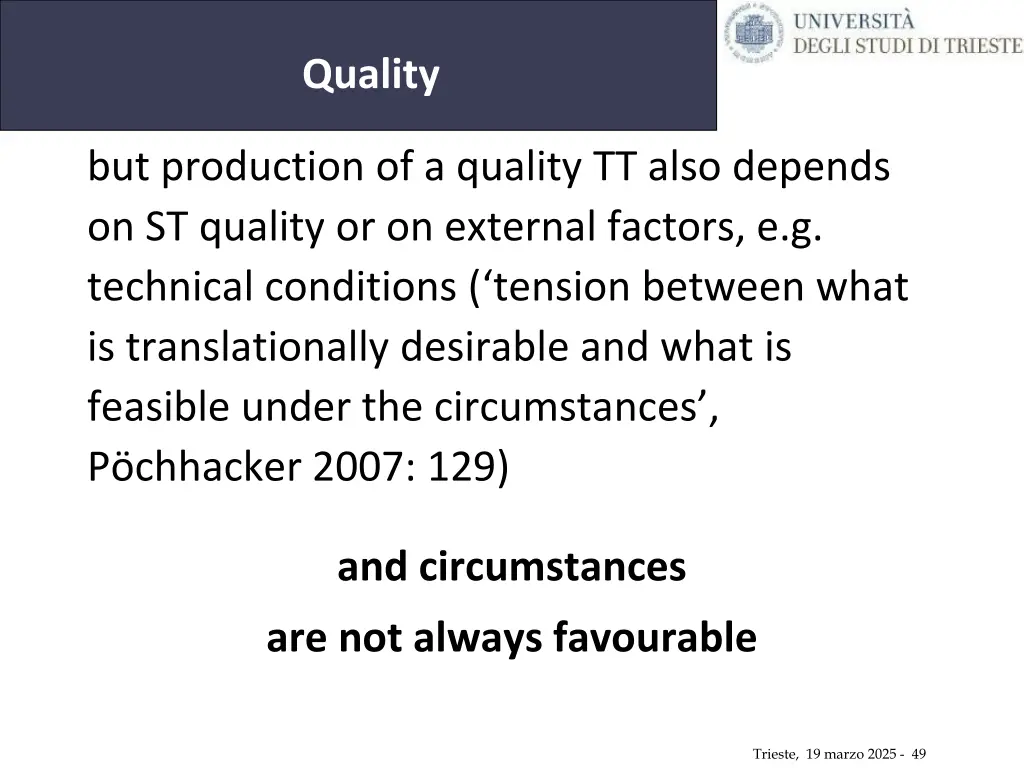 Quality

UNIVERSITÀ DEGLI STUDI DI TRIESTE

but production of a quality TT also depends on ST quality or on external factors, e.g. technical conditions (‘tension between what is translationally desirable and what is feasible under the circumstances’, Pöchhacker 2007: 129)

and circumstances
are not always favourable

Trieste, 19 marzo 2025 - 49